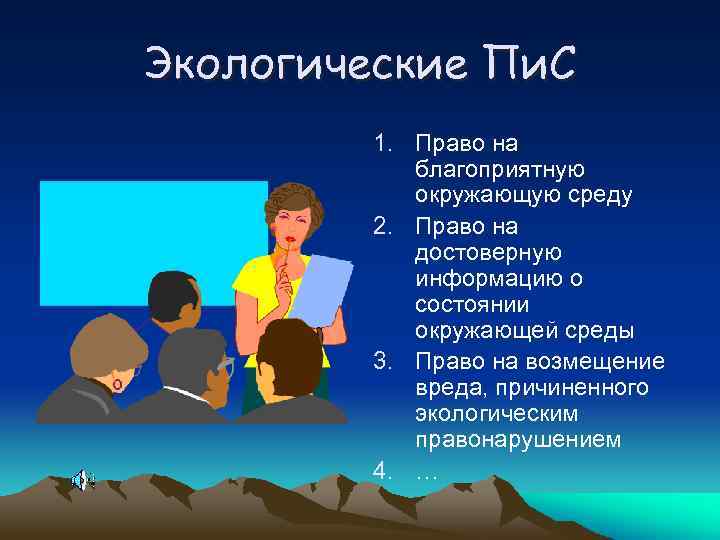 Экологические ПиС

1. Право на благоприятную окружающую среду
2. Право на достоверную информацию о состоянии окружающей среды
3. Право на возмещение вреда, причиненного экологическим правонарушением
4. …